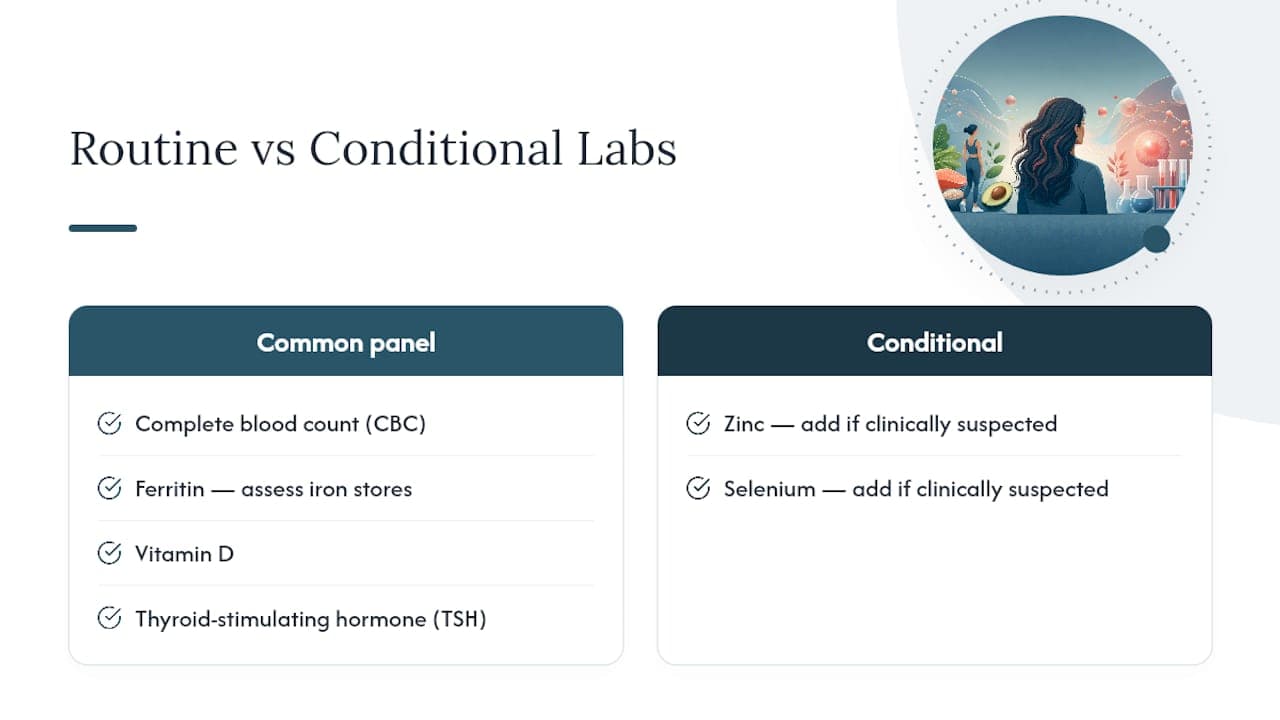 Routine vs Conditional Labs

Common panel

Complete blood count (CBC)

Ferritin — assess iron stores

Vitamin D

Thyroid-stimulating hormone (TSH)

Conditional

Zinc — add if clinically suspected

Selenium — add if clinically suspected